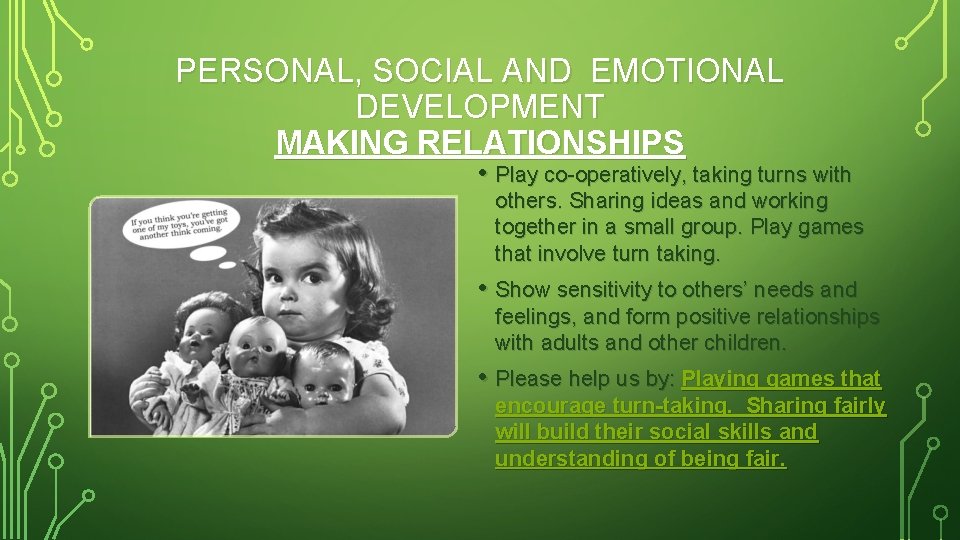 PERSONAL, SOCIAL AND EMOTIONAL DEVELOPMENT
MAKING RELATIONSHIPS

If you think you're getting one of my toys, you've got another think coming.

• Play co-operatively, taking turns with others. Sharing ideas and working together in a small group. Play games that involve turn taking.

• Show sensitivity to others' needs and feelings, and form positive relationships with adults and other children.

• Please help us by: Playing games that encourage turn-taking. Sharing fairly will build their social skills and understanding of being fair.